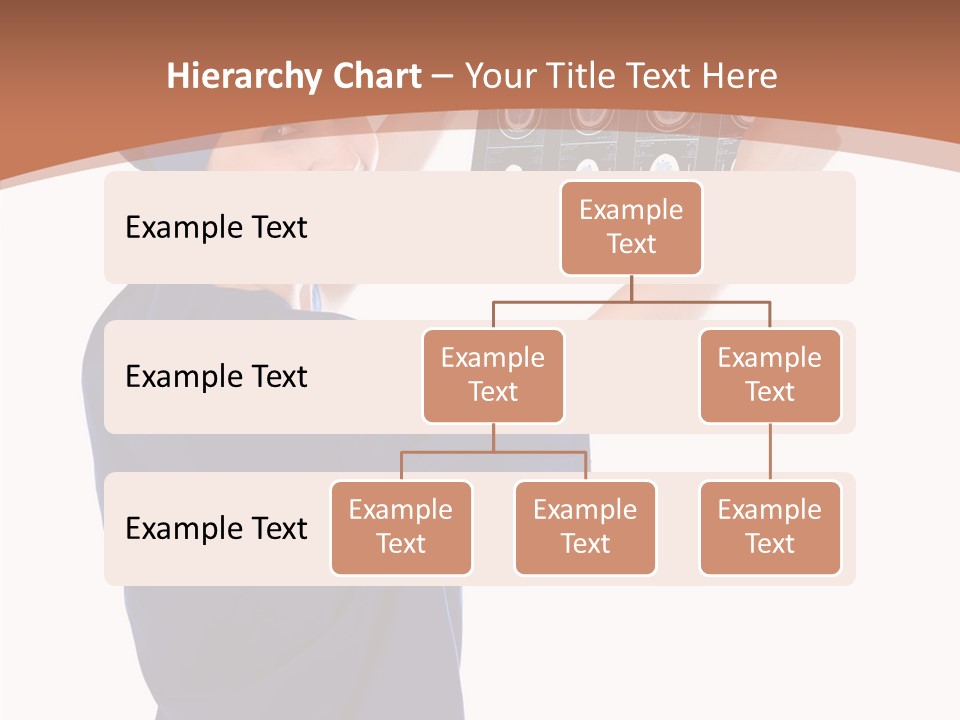 Hierarchy Chart – Your Title Text Here

Example Text

Example Text

Example Text

Example Text

Example Text

Example Text

Example Text

Example Text

Example Text